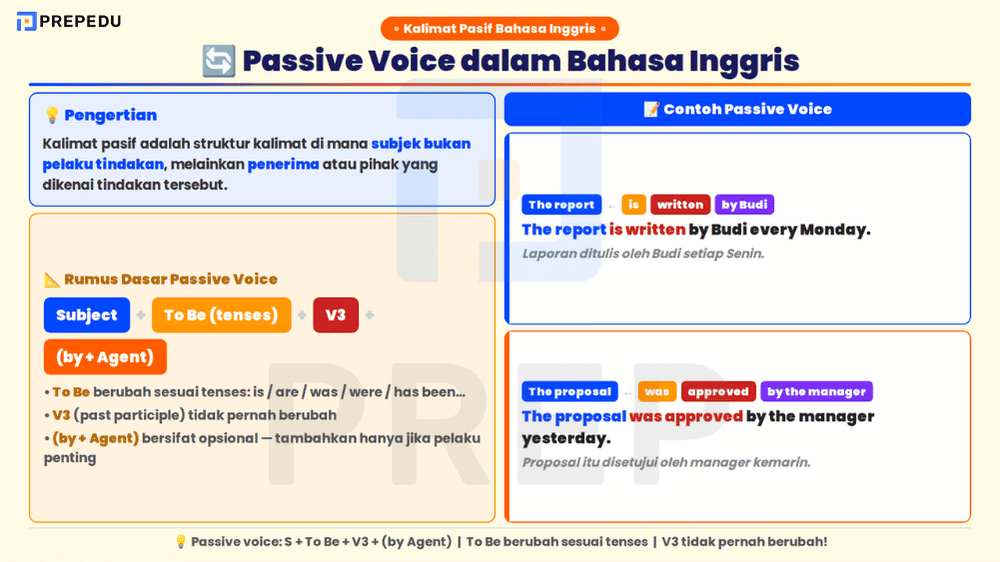 PREPEDU

• Kalimat Pasif Bahasa Inggris •

🔄 Passive Voice dalam Bahasa Inggris

💡 Pengertian

Kalimat pasif adalah struktur kalimat di mana subjek bukan pelaku tindakan, melainkan penerima atau pihak yang dikenai tindakan tersebut.

📐 Rumus Dasar Passive Voice

Subject + To Be (tenses) + V3 + (by + Agent)

• To Be berubah sesuai tenses: is / are / was / were / has been...
• V3 (past participle) tidak pernah berubah
• (by + Agent) bersifat opsional — tambahkan hanya jika pelaku penting

📝 Contoh Passive Voice

The report ← is written by Budi

The report is written by Budi every Monday.

Laporan ditulis oleh Budi setiap Senin.

The proposal ← was approved by the manager

The proposal was approved by the manager yesterday.

Proposal itu disetujui oleh manager kemarin.

💡 Passive voice: S + To Be + V3 + (by Agent) | To Be berubah sesuai tenses | V3 tidak pernah berubah!